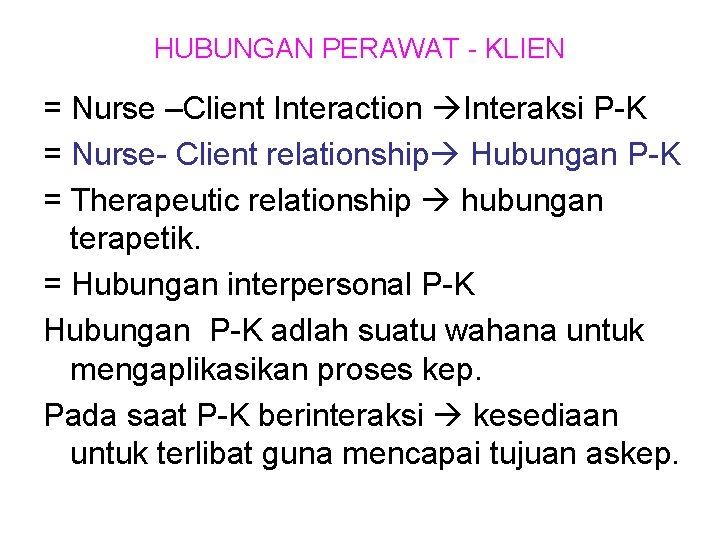 HUBUNGAN PERAWAT - KLIEN

= Nurse –Client Interaction →Interaksi P-K

= Nurse- Client relationship→ Hubungan P-K

= Therapeutic relationship → hubungan terapetik.

= Hubungan interpersonal P-K

Hubungan P-K adlah suatu wahana untuk mengaplikasikan proses kep.

Pada saat P-K berinteraksi → kesediaan untuk terlibat guna mencapai tujuan askep.